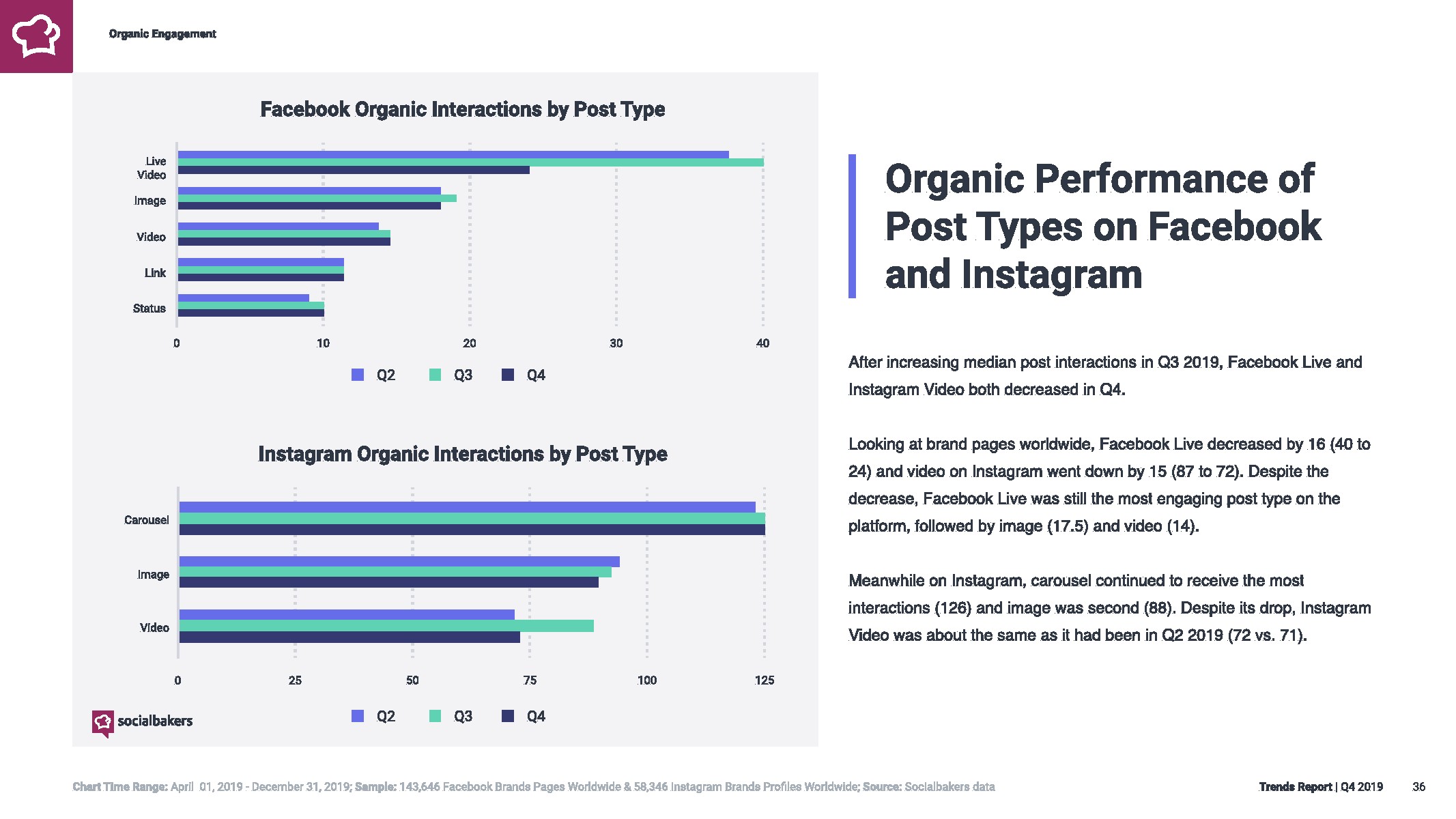 Organic Engagement

Facebook Organic Interactions by Post Type

Live Video
Image
Video
Link
Status

0 10 20 30 40

Q2 Q3 Q4

Instagram Organic Interactions by Post Type

Carousel
Image
Video

0 25 50 75 100 125

Q2 Q3 Q4

socialbakers

Organic Performance of Post Types on Facebook and Instagram

After increasing median post interactions in Q3 2019, Facebook Live and Instagram Video both decreased in Q4.

Looking at brand pages worldwide, Facebook Live decreased by 16 (40 to 24) and video on Instagram went down by 15 (87 to 72). Despite the decrease, Facebook Live was still the most engaging post type on the platform, followed by image (17.5) and video (14).

Meanwhile on Instagram, carousel continued to receive the most interactions (126) and image was second (88). Despite its drop, Instagram Video was about the same as it had been in Q2 2019 (72 vs. 71).

Chart Time Range: April 01, 2019 - December 31, 2019; Sample: 143,646 Facebook Brands Pages Worldwide & 58,346 Instagram Brands Profiles Worldwide; Source: Socialbakers data

Trends Report | Q4 2019 36